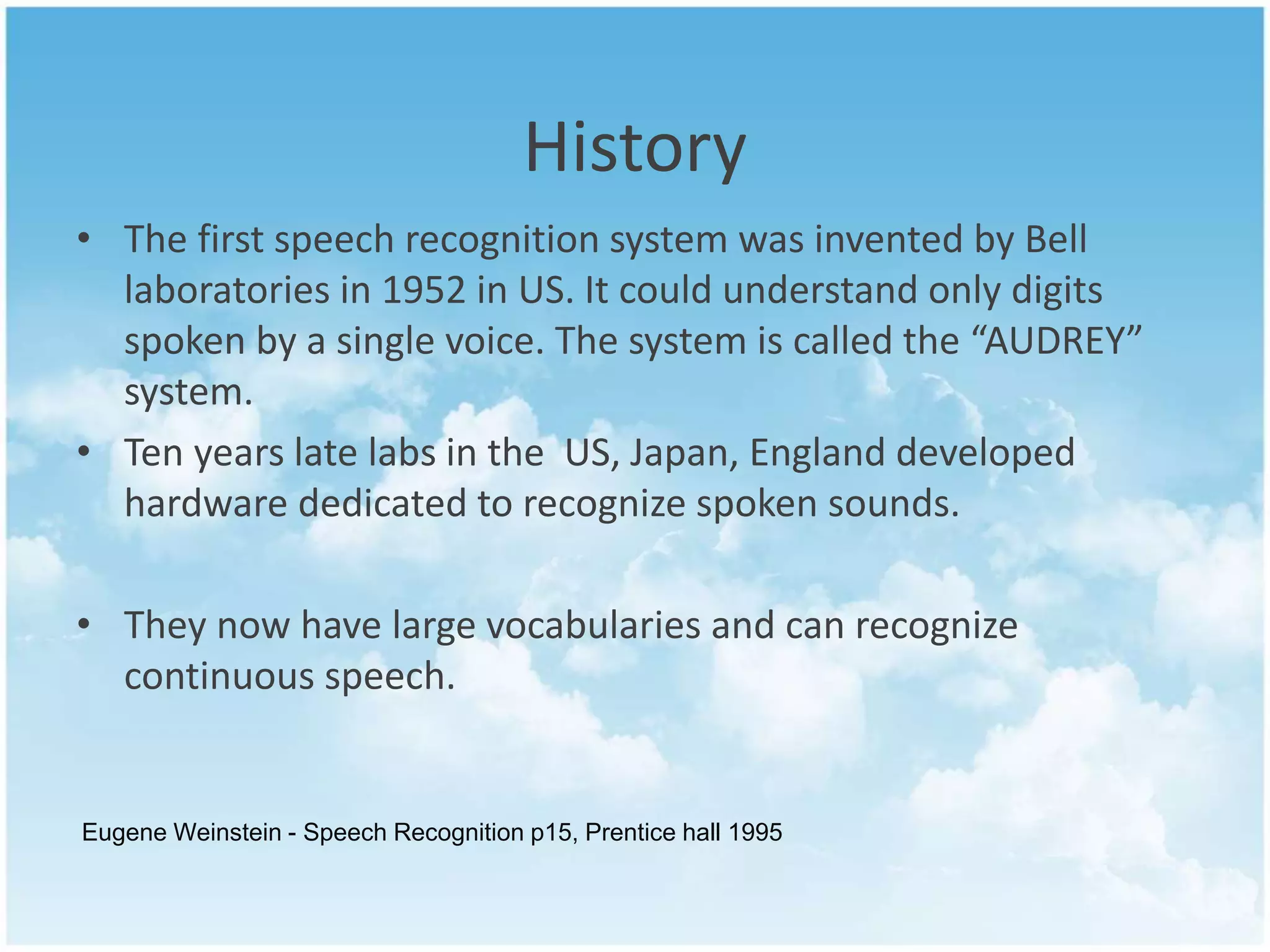 History

• The first speech recognition system was invented by Bell laboratories in 1952 in US. It could understand only digits spoken by a single voice. The system is called the “AUDREY” system.

• Ten years late labs in the  US, Japan, England developed hardware dedicated to recognize spoken sounds.

• They now have large vocabularies and can recognize continuous speech.

Eugene Weinstein - Speech Recognition p15, Prentice hall 1995